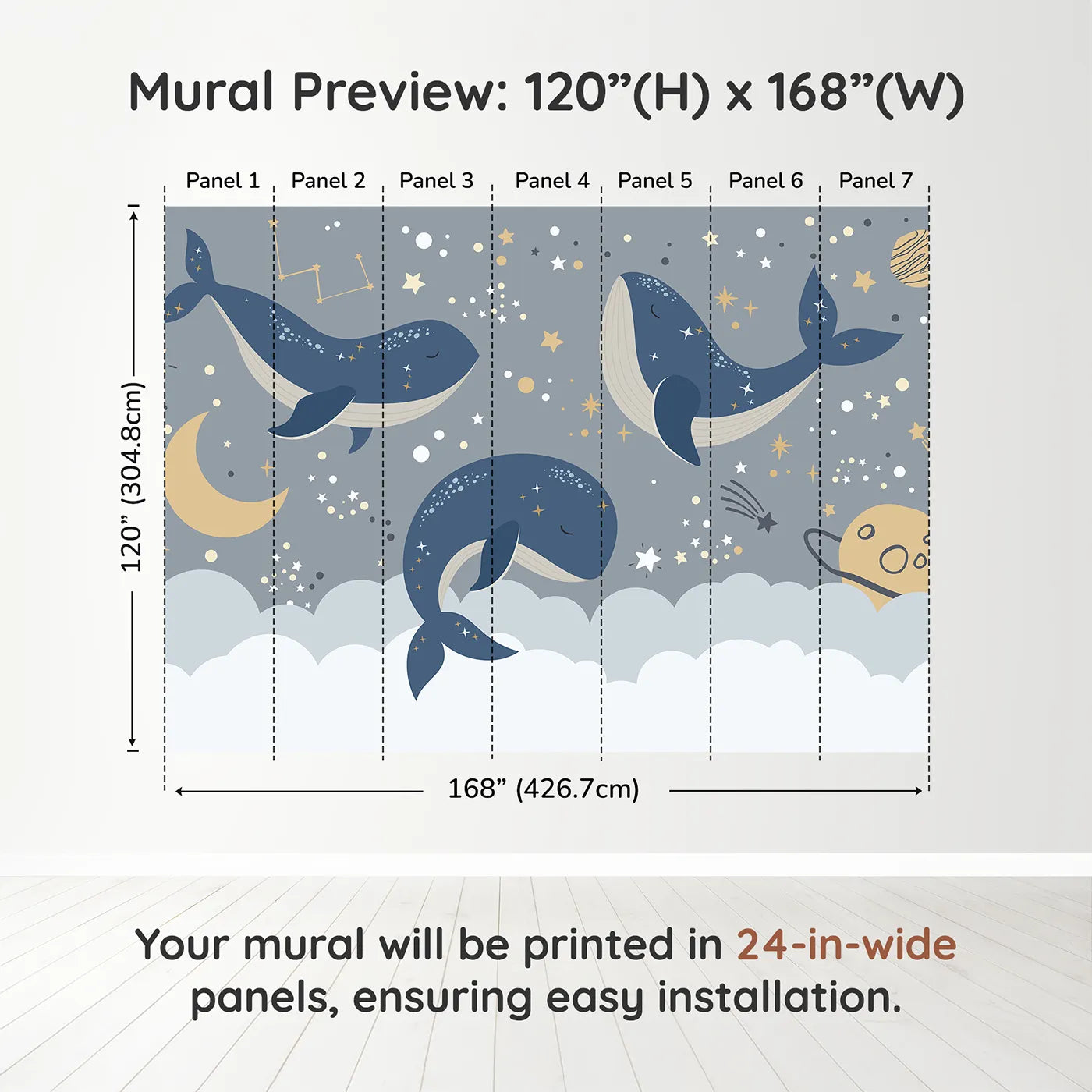 Mural Preview: 120”(H) x 168”(W)

Panel 1 Panel 2 Panel 3 Panel 4 Panel 5 Panel 6 Panel 7

120” (304.8cm)

168” (426.7cm)

Your mural will be printed in 24-in-wide panels, ensuring easy installation.